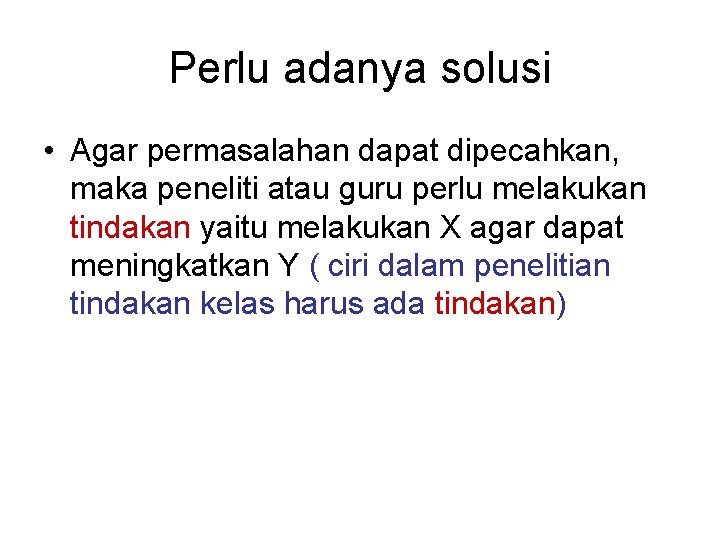 Perlu adanya solusi

• Agar permasalahan dapat dipecahkan, maka peneliti atau guru perlu melakukan tindakan yaitu melakukan X agar dapat meningkatkan Y ( ciri dalam penelitian tindakan kelas harus ada tindakan)